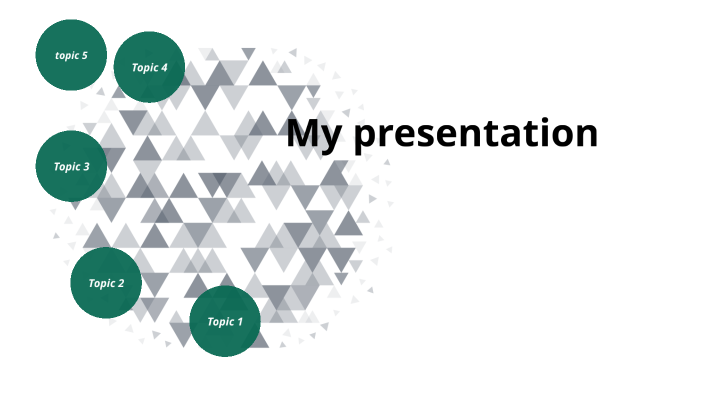 topic 5

Topic 4

My presentation

Topic 3

Topic 2

Topic 1